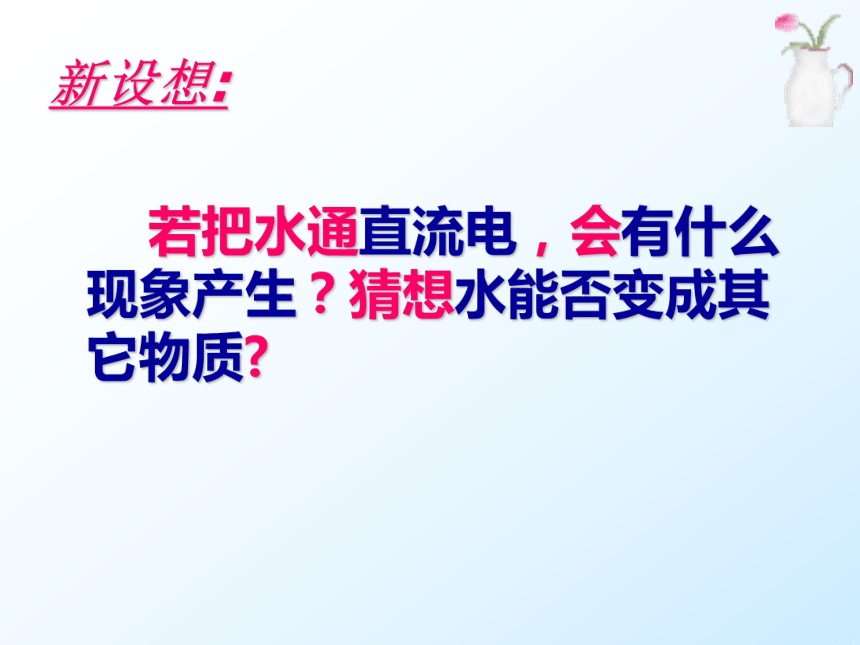 新设想:

若把水通直流电，会有什么现象产生？猜想水能否变成其它物质?